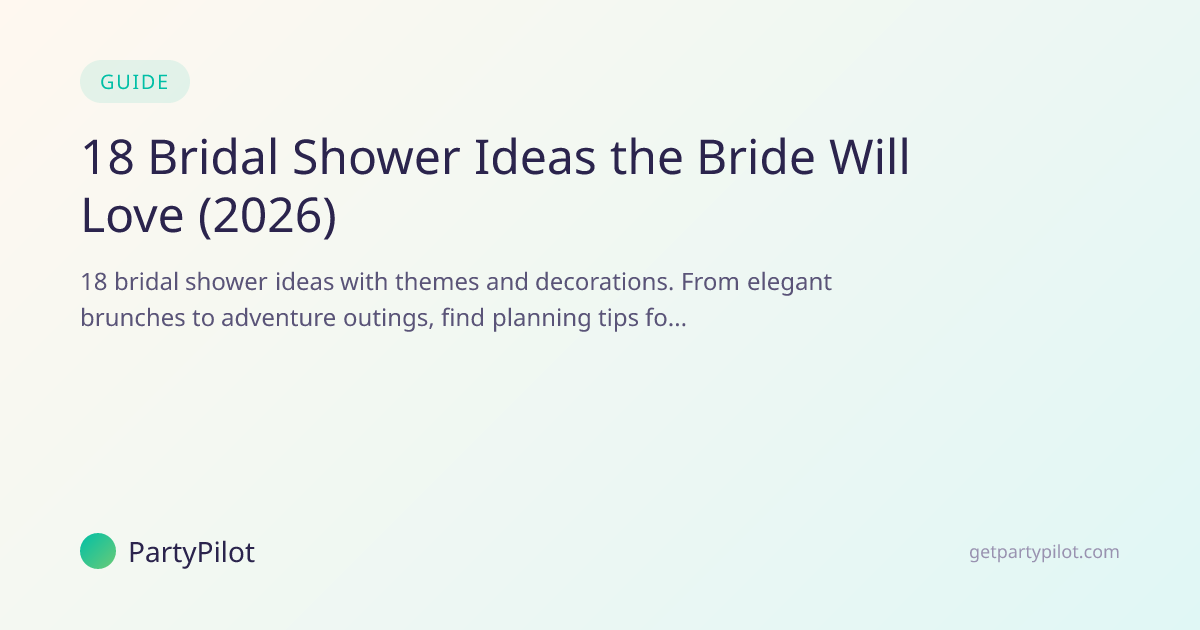 GUIDE

18 Bridal Shower Ideas the Bride Will Love (2026)

18 bridal shower ideas with themes and decorations. From elegant brunches to adventure outings, find planning tips fo...

PartyPilot

getpartypilot.com